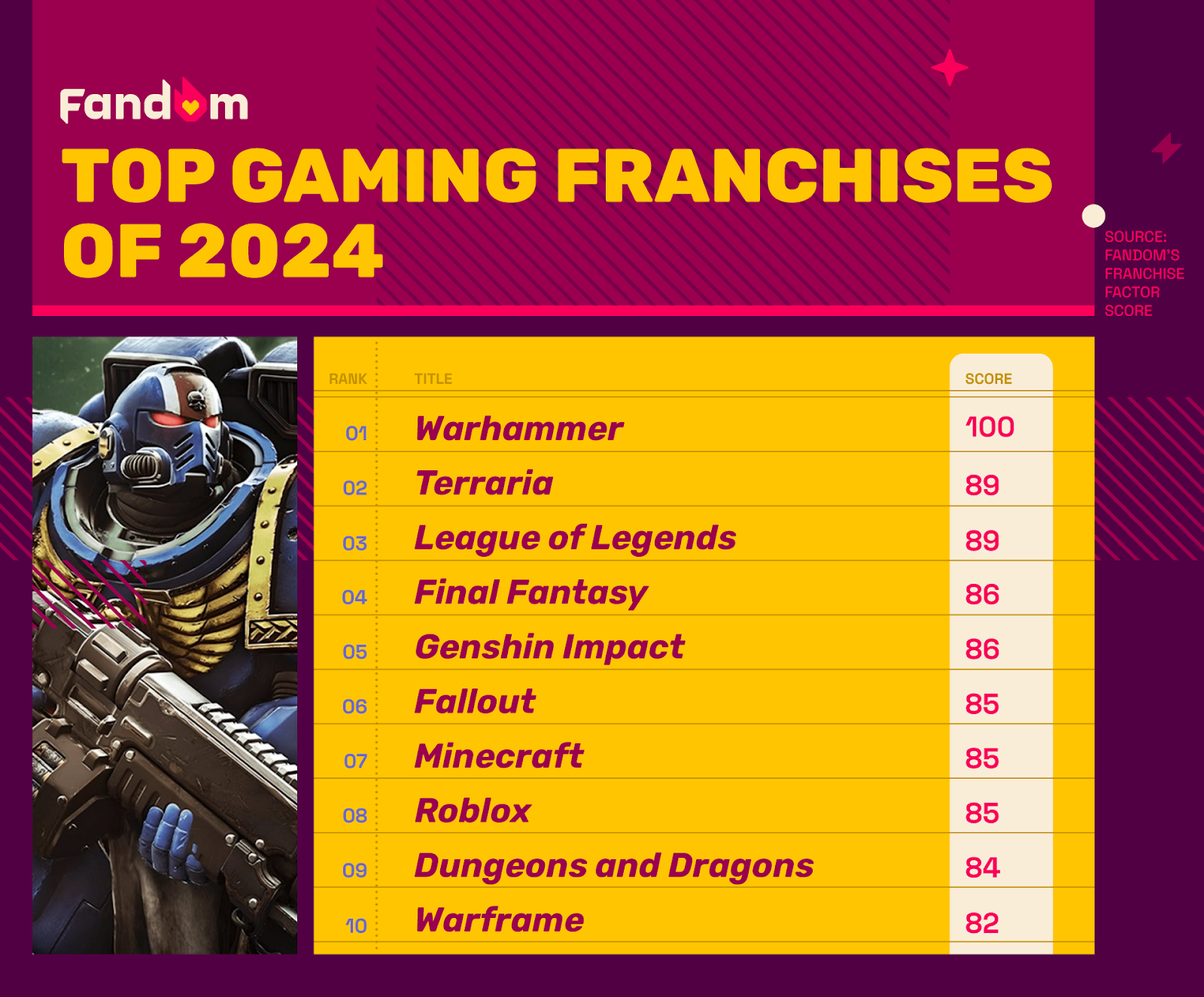 Fandom

TOP GAMING FRANCHISES OF 2024

SOURCE: FANDOM'S FRANCHISE FACTOR SCORE

| RANK | TITLE | SCORE |
|---|---|---|
| 01 | Warhammer | 100 |
| 02 | Terraria | 89 |
| 03 | League of Legends | 89 |
| 04 | Final Fantasy | 86 |
| 05 | Genshin Impact | 86 |
| 06 | Fallout | 85 |
| 07 | Minecraft | 85 |
| 08 | Roblox | 85 |
| 09 | Dungeons and Dragons | 84 |
| 10 | Warframe | 82 |